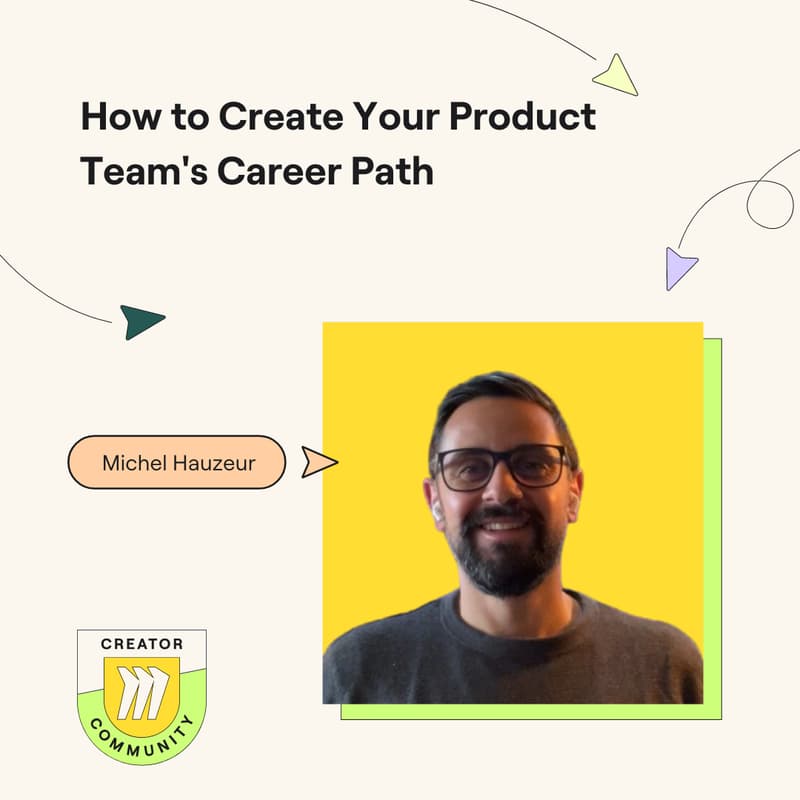 How to Create Your Product Team's Career Path

Michel Hauzeur

CREATOR
COMMUNITY